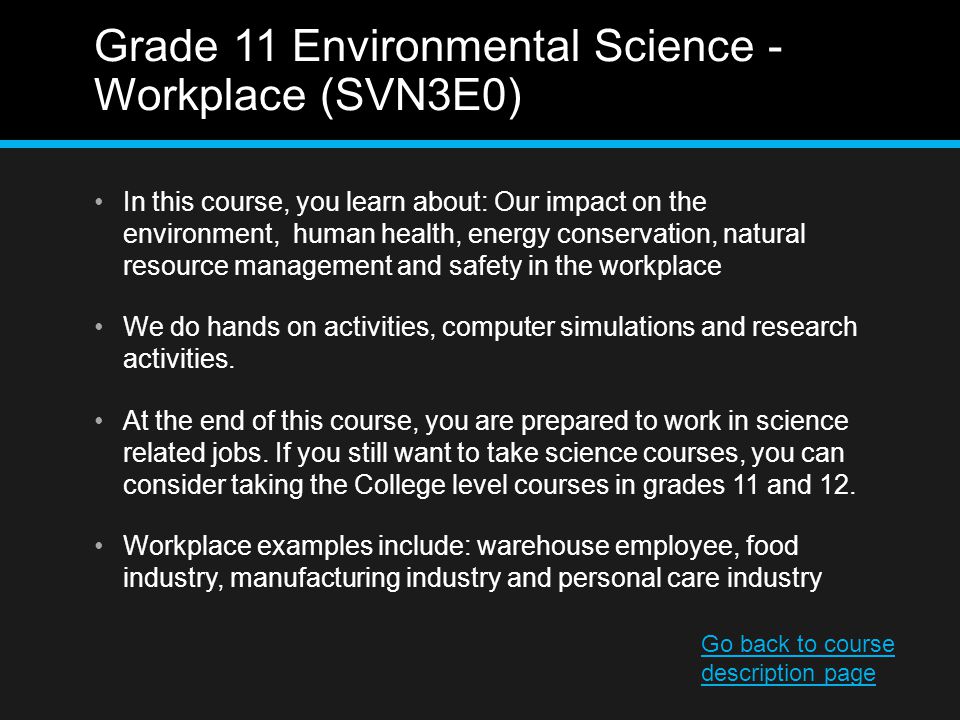 Grade 11 Environmental Science - Workplace (SVN3E0)

• In this course, you learn about: Our impact on the environment, human health, energy conservation, natural resource management and safety in the workplace

• We do hands on activities, computer simulations and research activities.

• At the end of this course, you are prepared to work in science related jobs. If you still want to take science courses, you can consider taking the College level courses in grades 11 and 12.

• Workplace examples include: warehouse employee, food industry, manufacturing industry and personal care industry

Go back to course description page